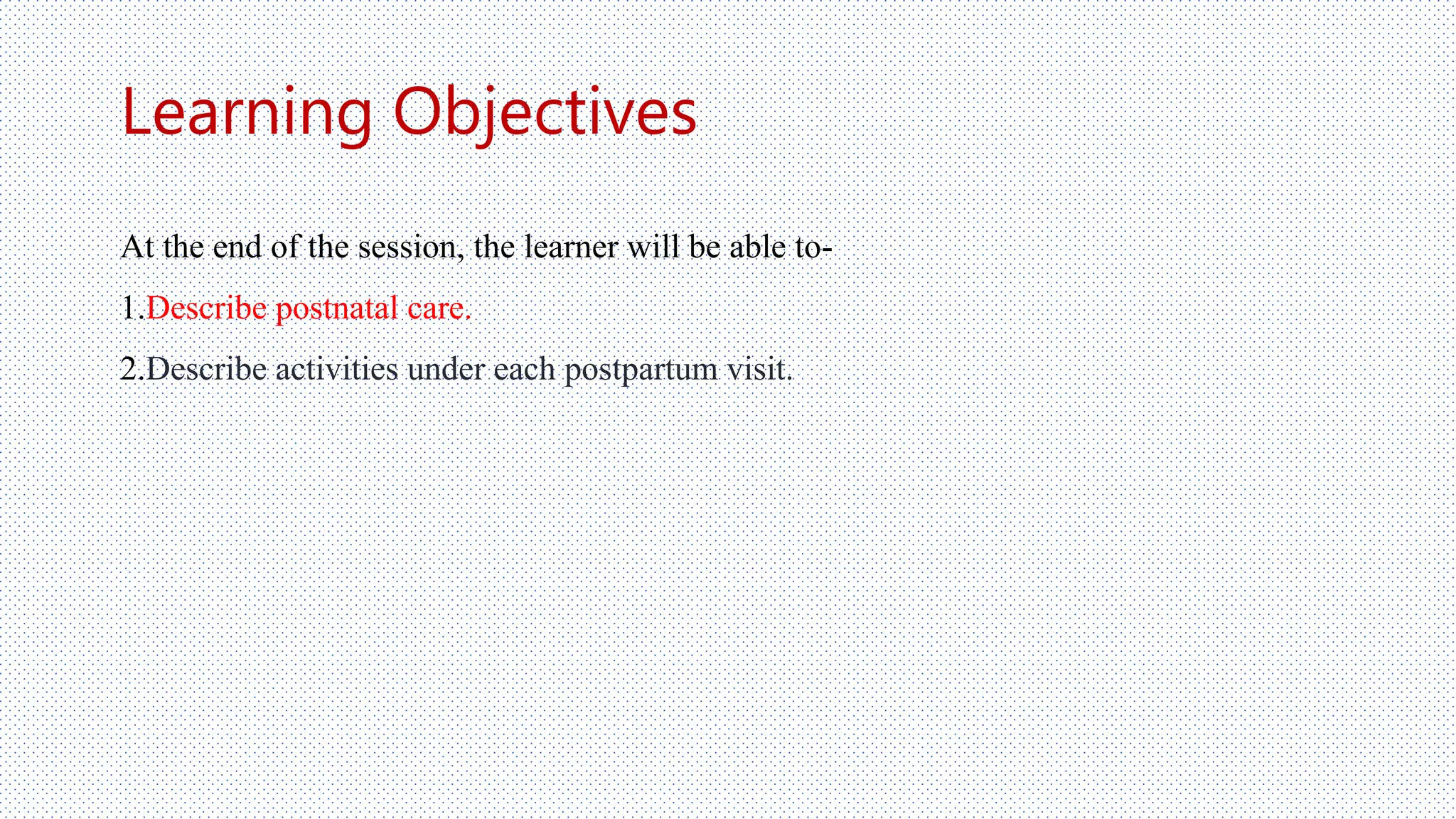 Learning Objectives

At the end of the session, the learner will be able to-

1.Describe postnatal care.

2.Describe activities under each postpartum visit.